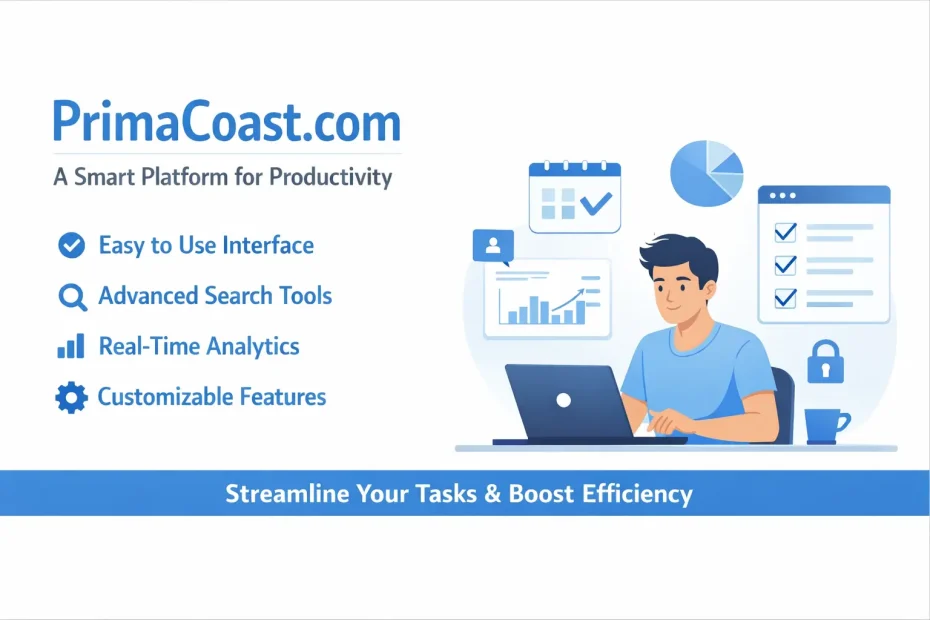 PrimaCoast.com

A Smart Platform for Productivity

Easy to Use Interface

Advanced Search Tools

Real-Time Analytics

Customizable Features

Streamline Your Tasks & Boost Efficiency